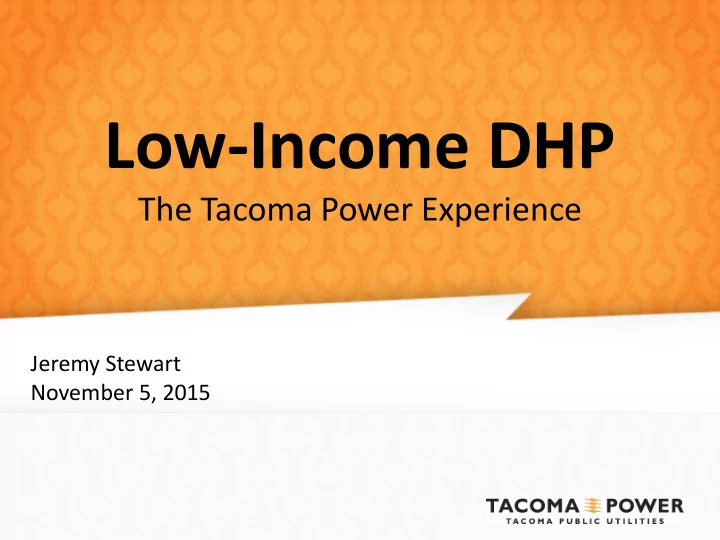 Low-Income DHP

The Tacoma Power Experience

Jeremy Stewart
November 5, 2015

TACOMA POWER
TACOMA PUBLIC UTILITIES